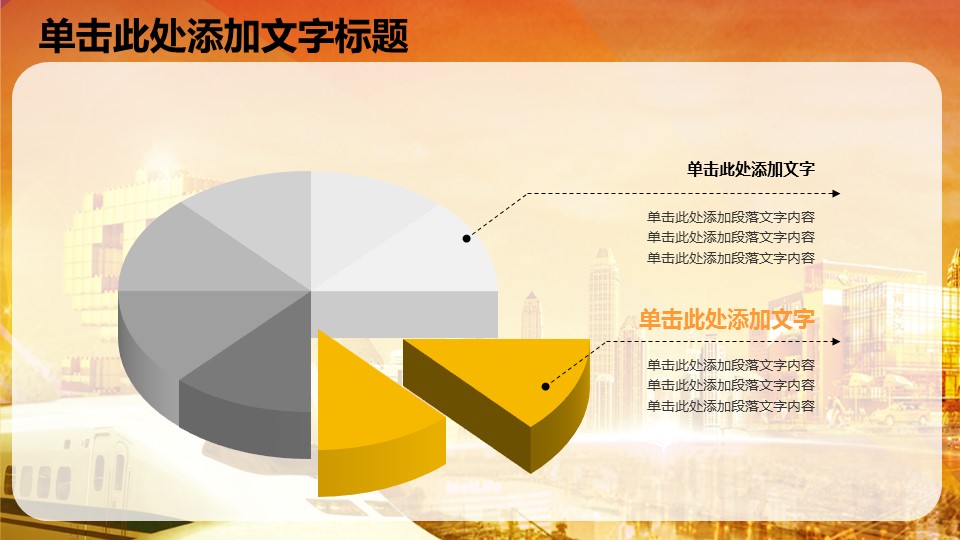 单击此处添加文字标题

单击此处添加文字

单击此处添加段落文字内容
单击此处添加段落文字内容
单击此处添加段落文字内容

单击此处添加文字

单击此处添加段落文字内容
单击此处添加段落文字内容
单击此处添加段落文字内容